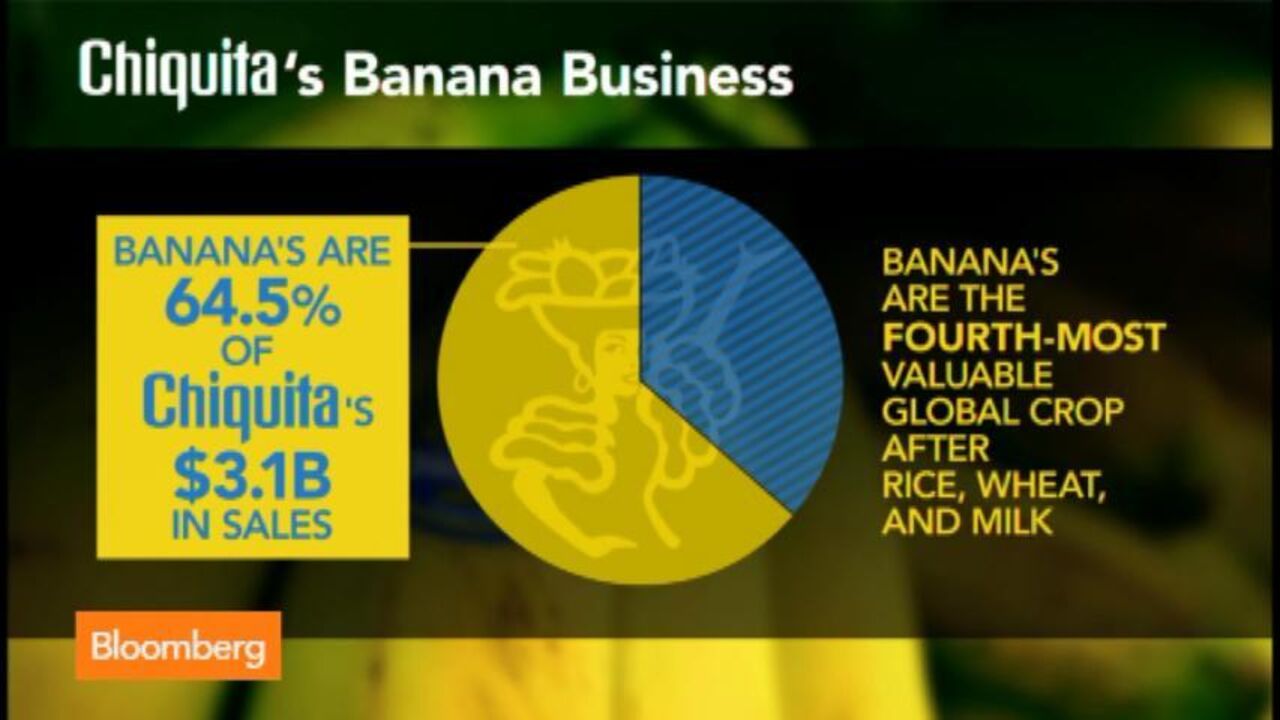 Chiquita's Banana Business

BANANA'S ARE 64.5% OF Chiquita's $3.1B IN SALES

BANANA'S ARE THE FOURTH-MOST VALUABLE GLOBAL CROP AFTER RICE, WHEAT, AND MILK

Bloomberg